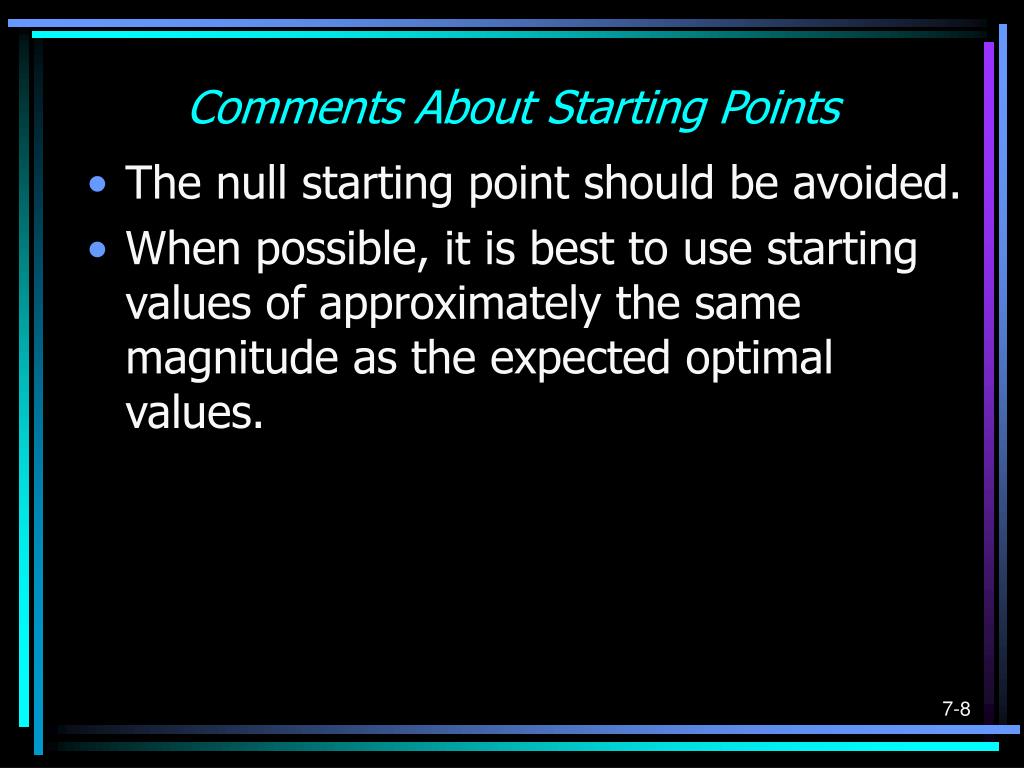 Comments About Starting Points

• The null starting point should be avoided.

• When possible, it is best to use starting values of approximately the same magnitude as the expected optimal values.

7-8